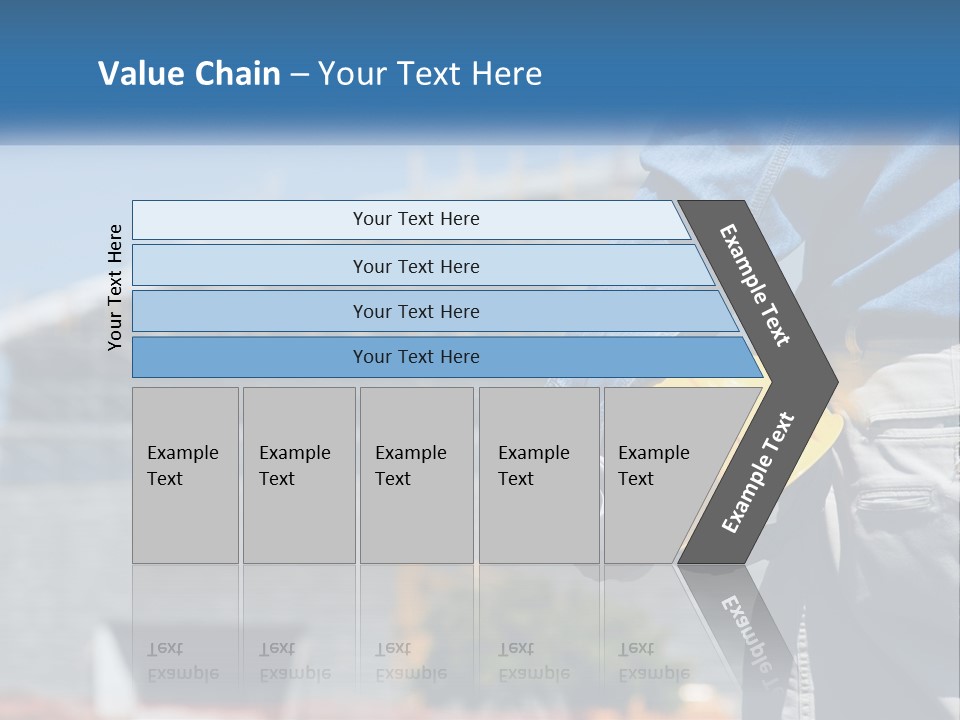 Value Chain – Your Text Here

Your Text Here

Your Text Here

Your Text Here

Your Text Here

Your Text Here

Example Text

Example Text

Example Text

Example Text

Example Text

Example Text

Example Text